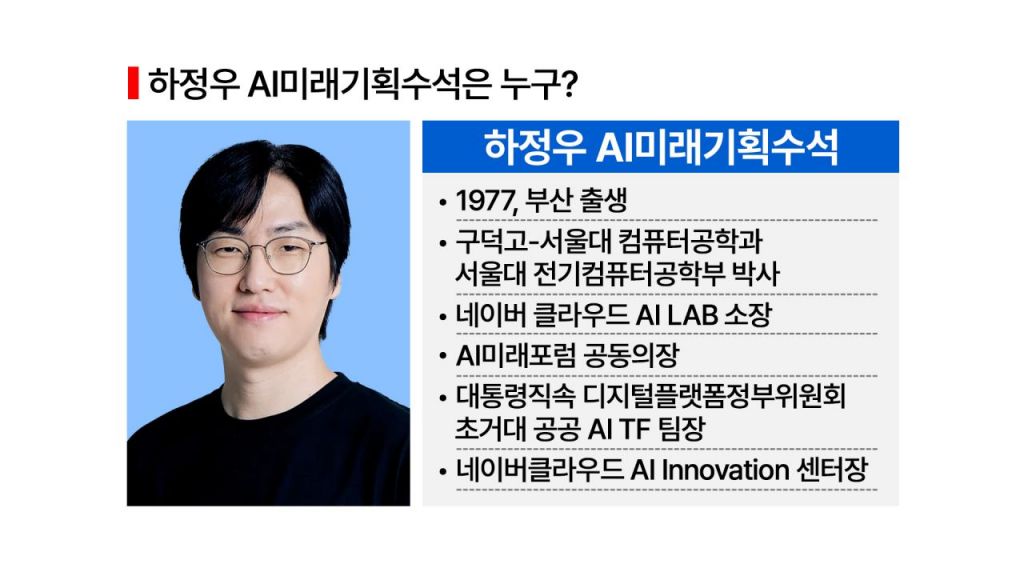 하정우 AI미래기획수석은 누구?

하정우 AI미래기획수석

• 1977, 부산 출생

• 구덕고-서울대 컴퓨터공학과
서울대 전기컴퓨터공학부 박사

• 네이버 클라우드 AI LAB 소장

• AI미래포럼 공동의장

• 대통령직속 디지털플랫폼정부위원회
초거대 공공 AI TF 팀장

• 네이버클라우드 AI Innovation 센터장